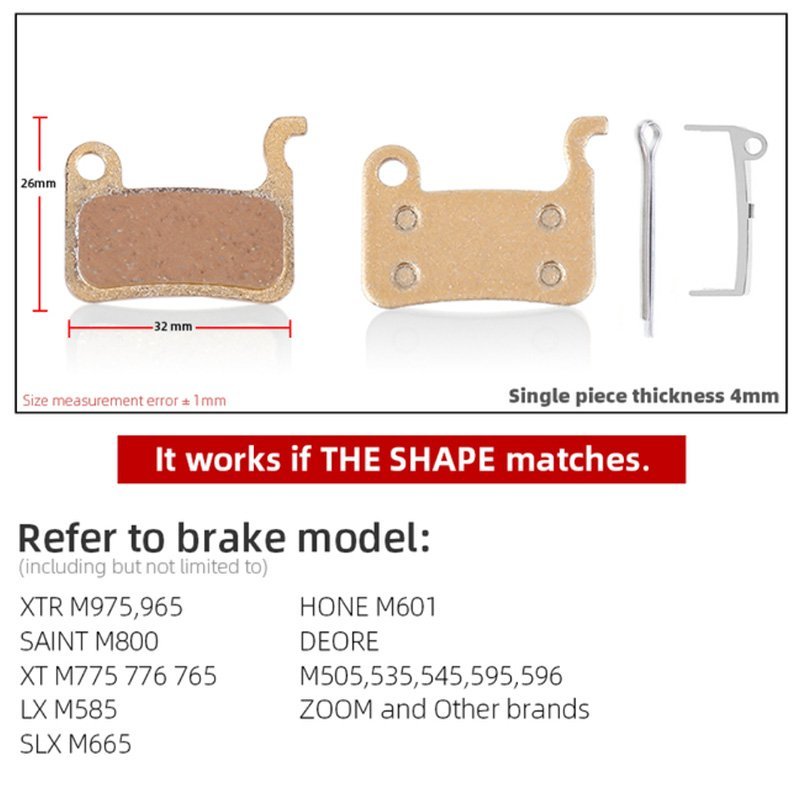 26mm

32 mm

Size measurement error ± 1mm

Single piece thickness 4mm

It works if THE SHAPE matches.

Refer to brake model:
(including but not limited to)

XTR M975,965
SAINT M800
XT M775 776 765
LX M585
SLX M665

HONE M601
DEORE
M505,535,545,595,596
ZOOM and Other brands